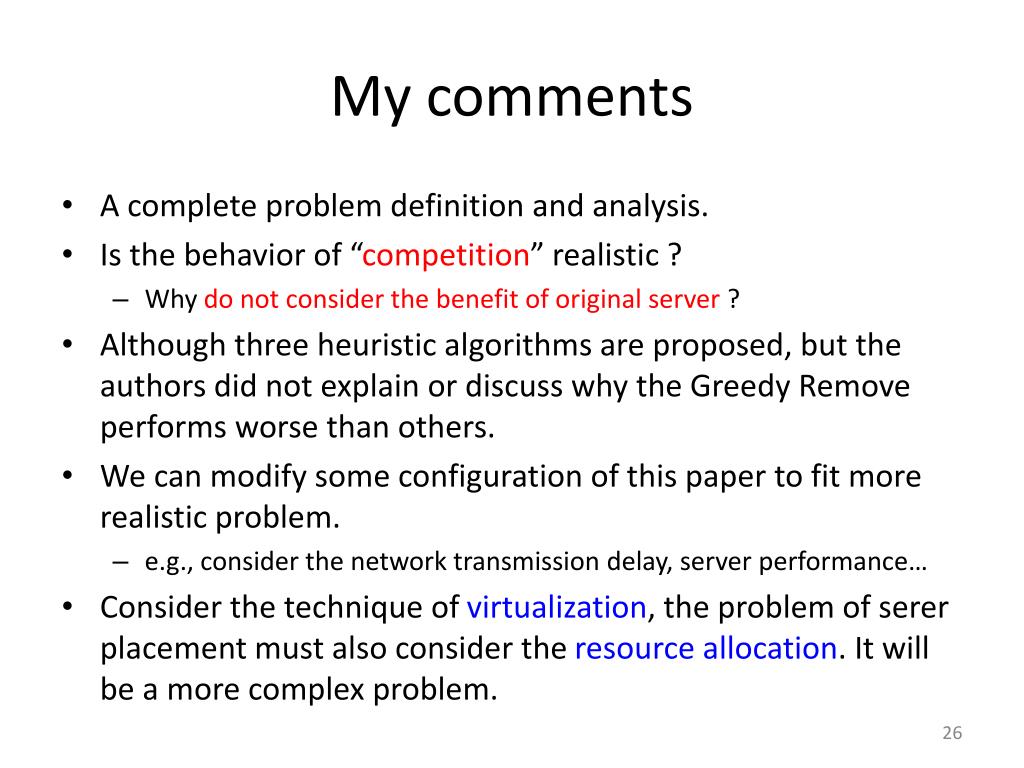 My comments

• A complete problem definition and analysis.
• Is the behavior of “competition” realistic ?
– Why do not consider the benefit of original server ?
• Although three heuristic algorithms are proposed, but the authors did not explain or discuss why the Greedy Remove performs worse than others.
• We can modify some configuration of this paper to fit more realistic problem.
– e.g., consider the network transmission delay, server performance…
• Consider the technique of virtualization, the problem of serer placement must also consider the resource allocation. It will be a more complex problem.

26